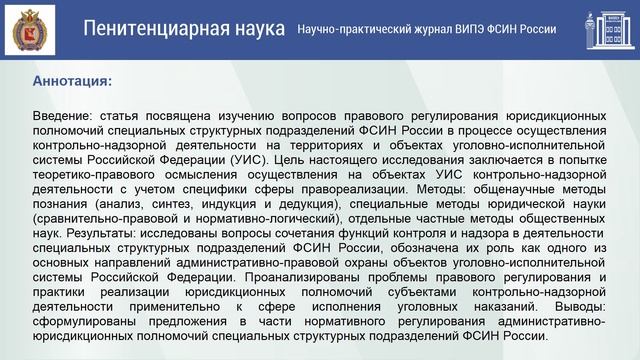 Пенитенциарная наука

Научно-практический журнал ВИПЭ ФСИН России

Аннотация:

Введение: статья посвящена изучению вопросов правового регулирования юрисдикционных полномочий специальных структурных подразделений ФСИН России в процессе осуществления контрольно-надзорной деятельности на территориях и объектах уголовно-исполнительной системы Российской Федерации (УИС). Цель настоящего исследования заключается в попытке теоретико-правового осмысления осуществления на объектах УИС контрольно-надзорной деятельности с учетом специфики сферы правореализации. Методы: общенаучные методы познания (анализ, синтез, индукция и дедукция), специальные методы юридической науки (сравнительно-правовой и нормативно-логический), отдельные частные методы общественных наук. Результаты: исследованы вопросы сочетания функций контроля и надзора в деятельности специальных структурных подразделений ФСИН России, обозначена их роль как одного из основных направлений административно-правовой охраны объектов уголовно-исполнительной системы Российской Федерации. Проанализированы проблемы правового регулирования и практики реализации юрисдикционных полномочий субъектами контрольно-надзорной деятельности применительно к сфере исполнения уголовных наказаний. Выводы: сформулированы предложения в части нормативного регулирования административно-юрисдикционных полномочий специальных структурных подразделений ФСИН России.